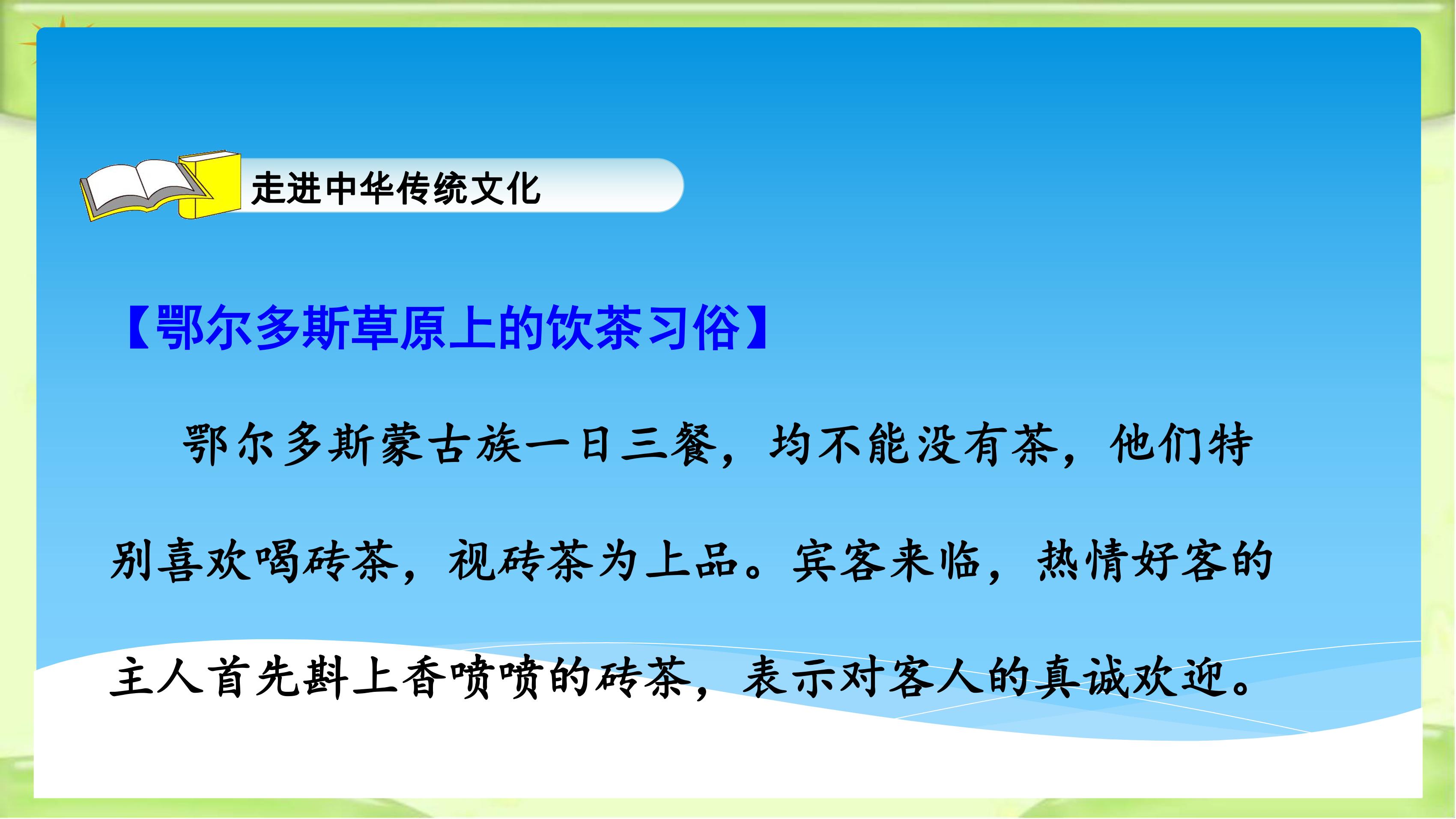 走进中华传统文化

【鄂尔多斯草原上的饮茶习俗】

鄂尔多斯蒙古族一日三餐，均不能没有茶，他们特别喜欢喝砖茶，视砖茶为上品。宾客来临，热情好客的主人首先斟上香喷喷的砖茶，表示对客人的真诚欢迎。